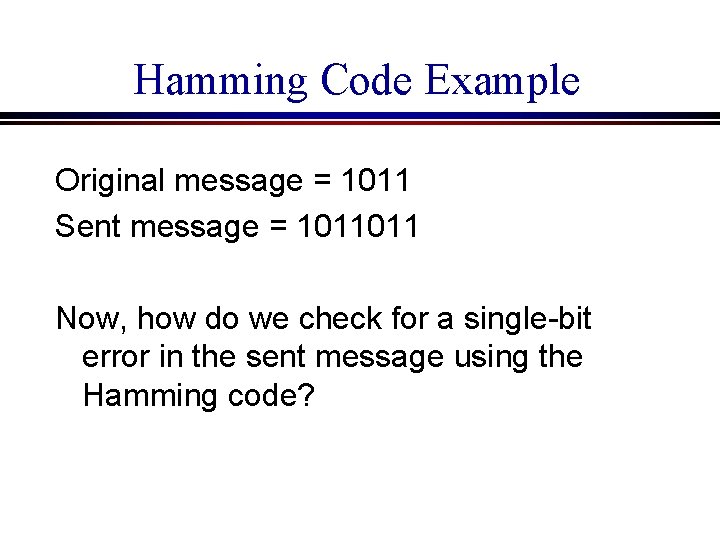 Hamming Code Example

Original message = 1011

Sent message = 1011011

Now, how do we check for a single-bit error in the sent message using the Hamming code?